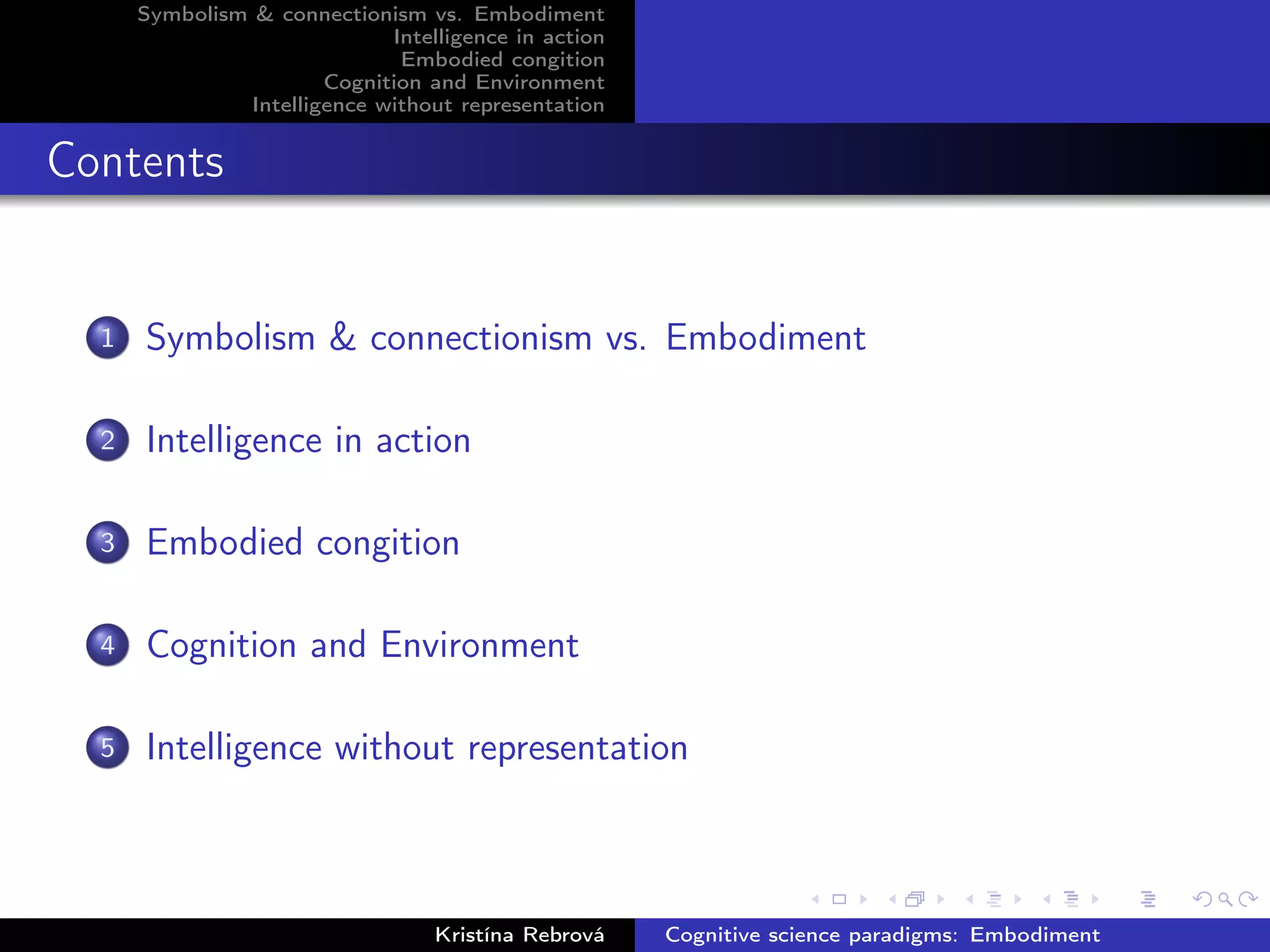 Symbolism & connectionism vs. Embodiment
Intelligence in action
Embodied congition
Cognition and Environment
Intelligence without representation

Contents

1 Symbolism & connectionism vs. Embodiment

2 Intelligence in action

3 Embodied congition

4 Cognition and Environment

5 Intelligence without representation

Kristína Rebrová Cognitive science paradigms: Embodiment